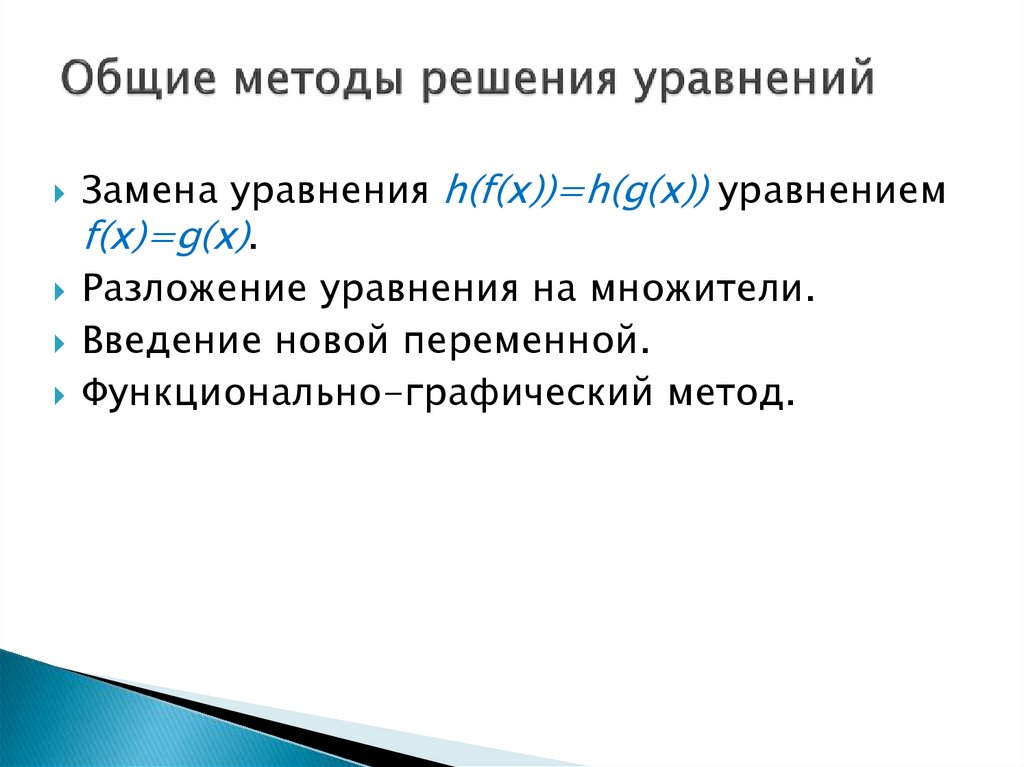 Общие методы решения уравнений

Замена уравнения $h(f(x))=h(g(x))$ уравнением $f(x)=g(x)$.

Разложение уравнения на множители.

Введение новой переменной.

Функционально-графический метод.